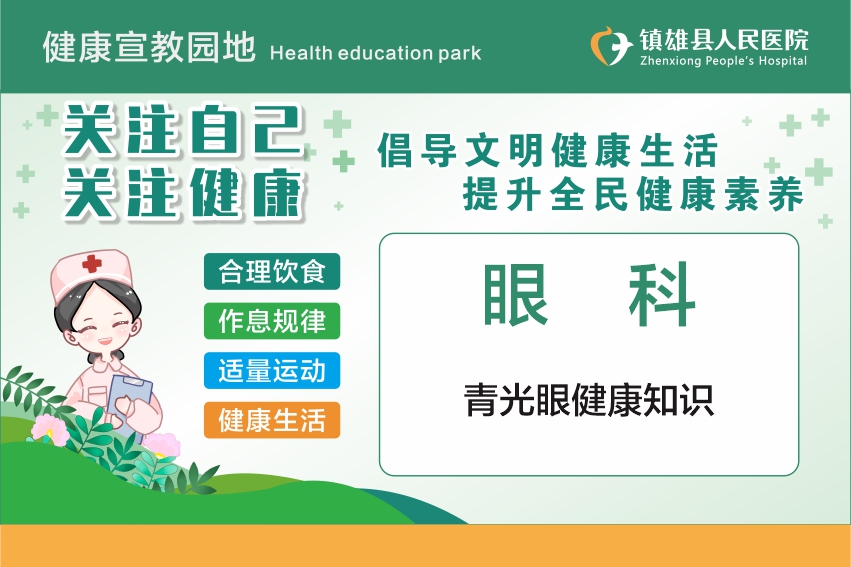 健康宣教园地 Health education park

镇雄县人民医院
Zhenxiong People's Hospital

关注自己
关注健康

倡导文明健康生活
提升全民健康素养

合理饮食

作息规律

适量运动

健康生活

眼 科

青光眼健康知识